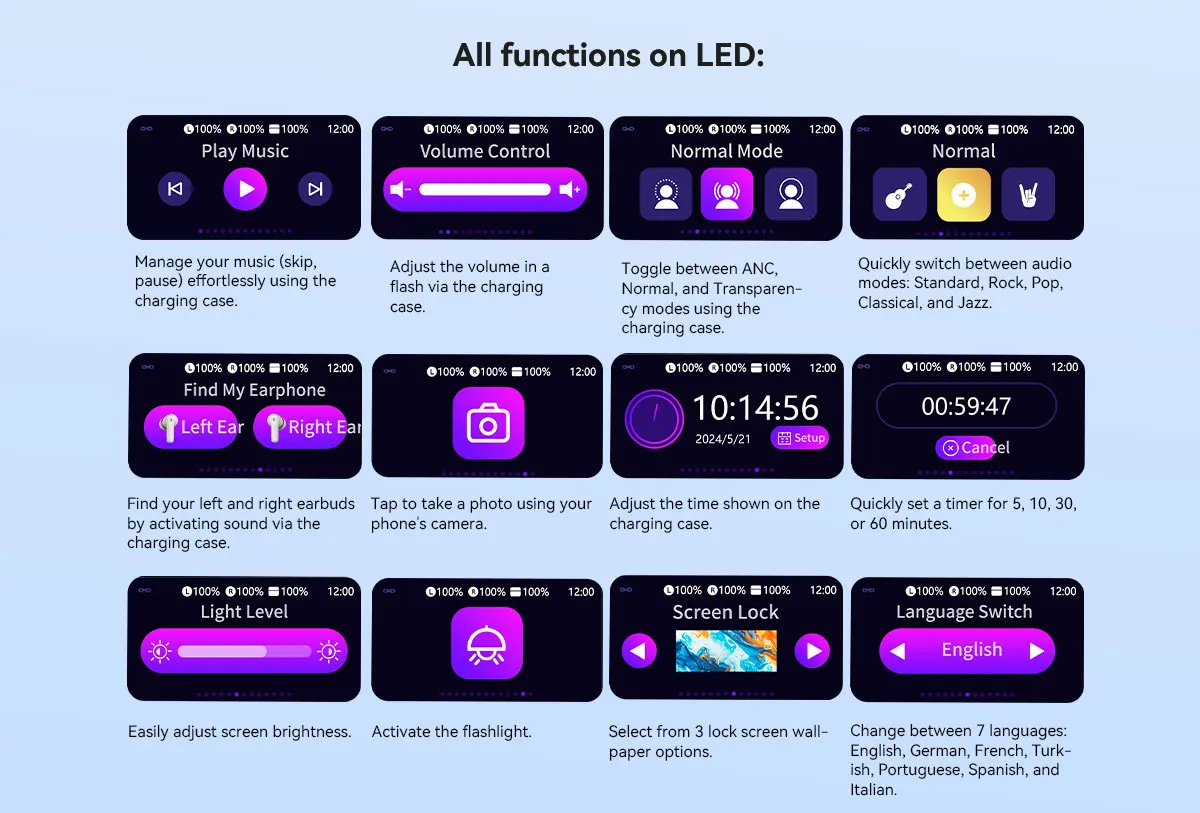 All functions on LED:

L100% R100% 100% 12:00
Play Music

Manage your music (skip, pause) effortlessly using the charging case.

L100% R100% 100% 12:00
Volume Control

Adjust the volume in a flash via the charging case.

L100% R100% 100% 12:00
Normal Mode

Toggle between ANC, Normal, and Transparency modes using the charging case.

L100% R100% 100% 12:00
Normal

Quickly switch between audio modes: Standard, Rock, Pop, Classical, and Jazz.

L100% R100% 100% 12:00
Find My Earphone
Left Ear Right Ear

Find your left and right earbuds by activating sound via the charging case.

L100% R100% 100% 12:00

Tap to take a photo using your phone's camera.

L100% R100% 100% 12:00
10:14:56
2024/5/21 Setup

Adjust the time shown on the charging case.

L100% R100% 100% 12:00
00:59:47
Cancel

Quickly set a timer for 5, 10, 30, or 60 minutes.

L100% R100% 100% 12:00
Light Level

Easily adjust screen brightness.

L100% R100% 100% 12:00

Activate the flashlight.

L100% R100% 100% 12:00
Screen Lock

Select from 3 lock screen wallpaper options.

L100% R100% 100% 12:00
Language Switch
English

Change between 7 languages: English, German, French, Turkish, Portuguese, Spanish, and Italian.